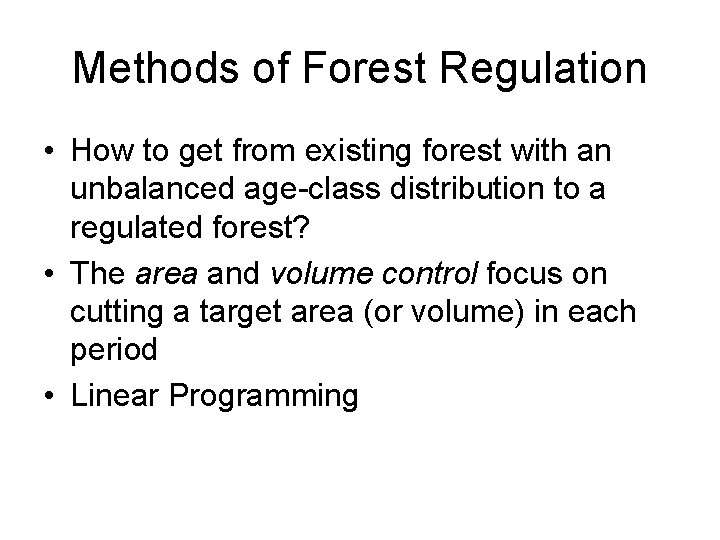 Methods of Forest Regulation

• How to get from existing forest with an unbalanced age-class distribution to a regulated forest?
• The area and volume control focus on cutting a target area (or volume) in each period
• Linear Programming